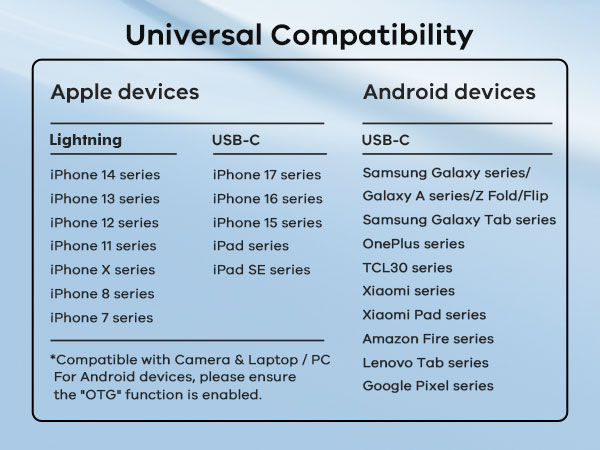 Universal Compatibility

Apple devices

Lightning

iPhone 14 series
iPhone 13 series
iPhone 12 series
iPhone 11 series
iPhone X series
iPhone 8 series
iPhone 7 series

USB-C

iPhone 17 series
iPhone 16 series
iPhone 15 series
iPad series
iPad SE series

*Compatible with Camera & Laptop / PC
For Android devices, please ensure the "OTG" function is enabled.

Android devices

USB-C

Samsung Galaxy series/
Galaxy A series/Z Fold/Flip
Samsung Galaxy Tab series
OnePlus series
TCL30 series
Xiaomi series
Xiaomi Pad series
Amazon Fire series
Lenovo Tab series
Google Pixel series